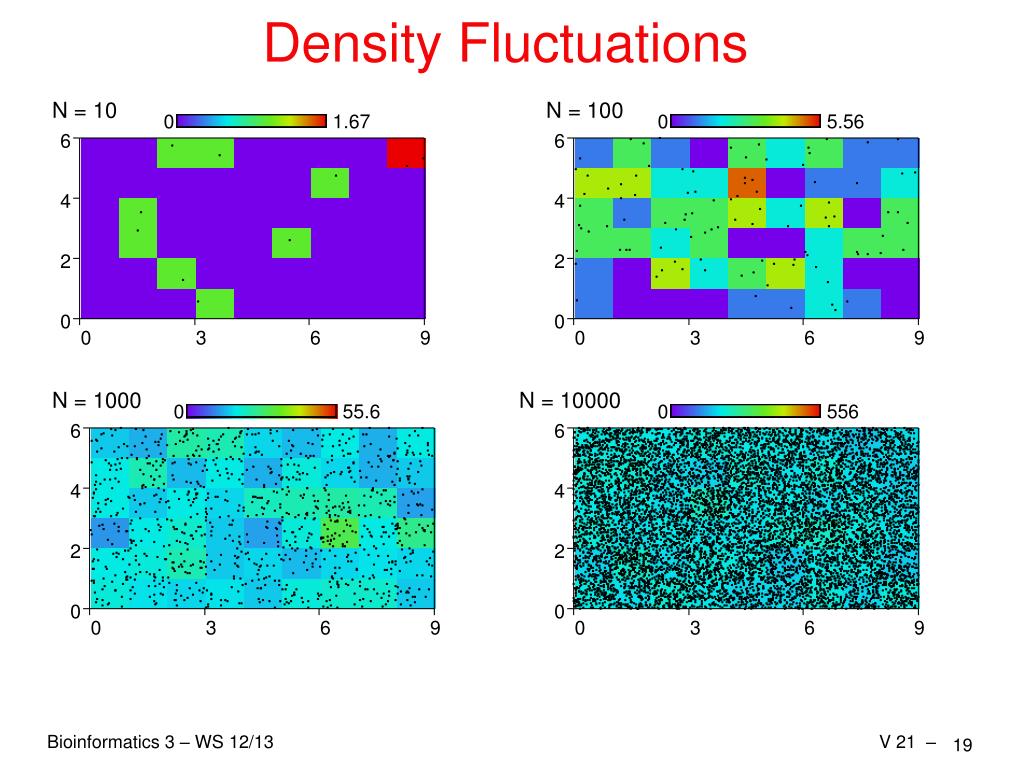 Density Fluctuations

N = 10
0 1.67
6
4
2
0
0 3 6 9

N = 100
0 5.56
6
4
2
0
0 3 6 9

N = 1000
0 55.6
6
4
2
0
0 3 6 9

N = 10000
0 556
6
4
2
0
0 3 6 9

Bioinformatics 3 – WS 12/13

V 21 – 19